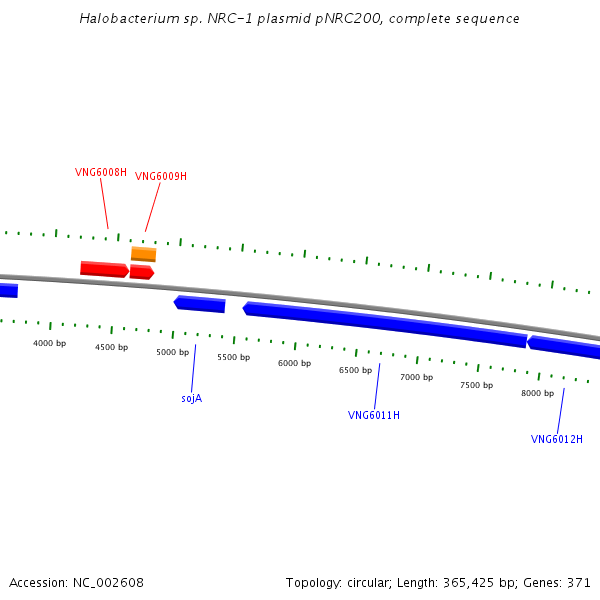 Halobacterium sp. NRC-1 plasmid pNRC200, complete sequence

VNG6008H
VNG6009H

4000 bp
4500 bp
5000 bp
5500 bp
6000 bp
6500 bp
7000 bp
7500 bp
8000 bp

sojA
VNG6011H
VNG6012H

Accession: NC_002608
Topology: circular; Length: 365,425 bp; Genes: 371